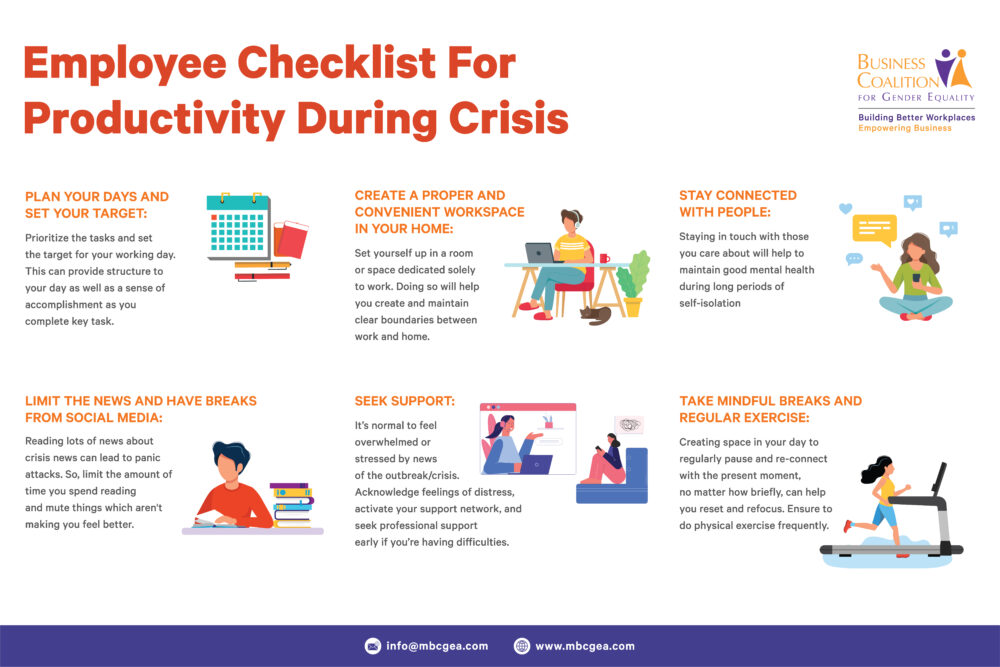 Employee Checklist For Productivity During Crisis

BUSINESS COALITION FOR GENDER EQUALITY
Building Better Workplaces
Empowering Business

PLAN YOUR DAYS AND SET YOUR TARGET:

Prioritize the tasks and set the target for your working day. This can provide structure to your day as well as a sense of accomplishment as you complete key task.

CREATE A PROPER AND CONVENIENT WORKSPACE IN YOUR HOME:

Set yourself up in a room or space dedicated solely to work. Doing so will help you create and maintain clear boundaries between work and home.

STAY CONNECTED WITH PEOPLE:

Staying in touch with those you care about will help to maintain good mental health during long periods of self-isolation

LIMIT THE NEWS AND HAVE BREAKS FROM SOCIAL MEDIA:

Reading lots of news about crisis news can lead to panic attacks. So, limit the amount of time you spend reading and mute things which aren't making you feel better.

SEEK SUPPORT:

It's normal to feel overwhelmed or stressed by news of the outbreak/crisis. Acknowledge feelings of distress, activate your support network, and seek professional support early if you're having difficulties.

TAKE MINDFUL BREAKS AND REGULAR EXERCISE:

Creating space in your day to regularly pause and re-connect with the present moment, no matter how briefly, can help you reset and refocus. Ensure to do physical exercise frequently.

info@mbcgea.com
www.mbcgea.com